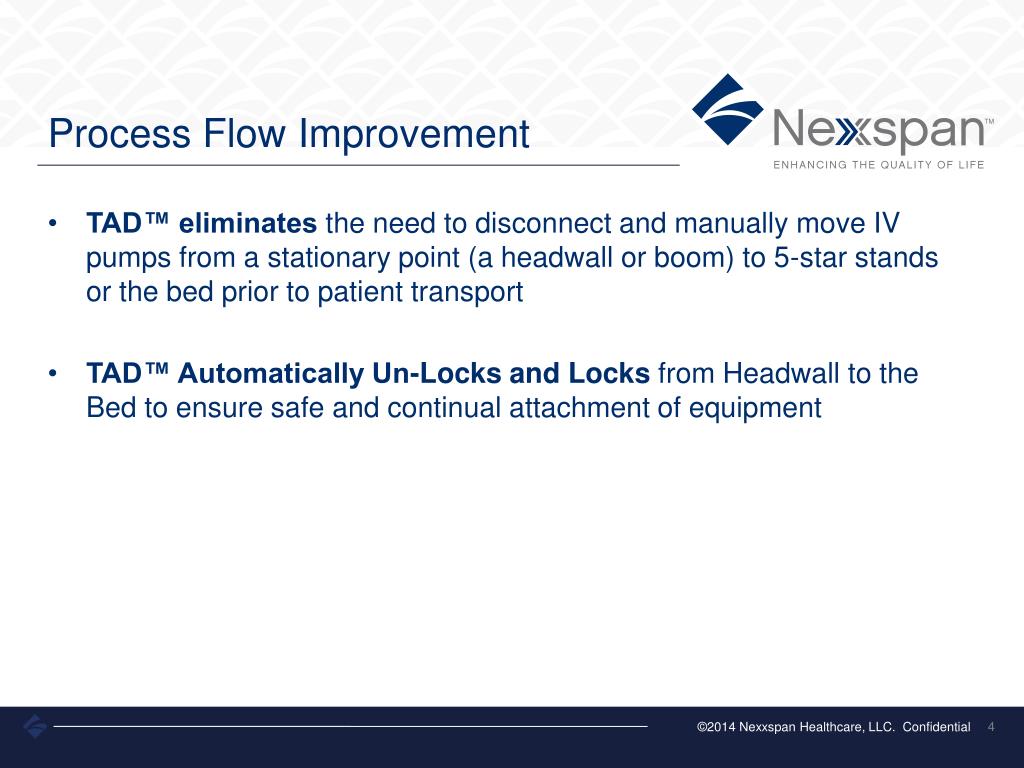 Process Flow Improvement

Nexxspan™
ENHANCING THE QUALITY OF LIFE

• TAD™ eliminates the need to disconnect and manually move IV pumps from a stationary point (a headwall or boom) to 5-star stands or the bed prior to patient transport

• TAD™ Automatically Un-Locks and Locks from Headwall to the Bed to ensure safe and continual attachment of equipment

©2014 Nexxspan Healthcare, LLC. Confidential 4